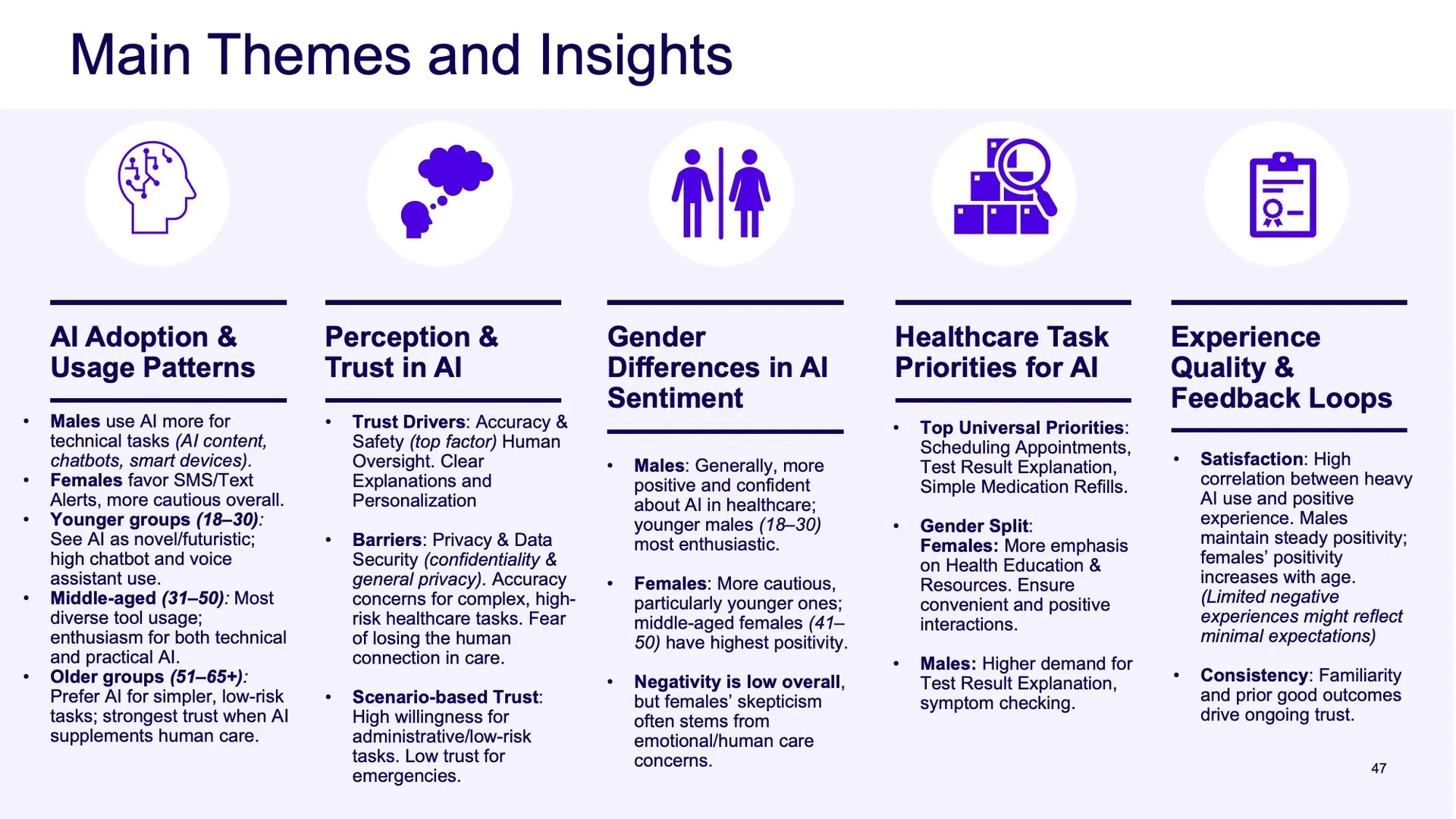 Main Themes and Insights

AI Adoption & Usage Patterns

• Males use AI more for technical tasks (AI content, chatbots, smart devices).
• Females favor SMS/Text Alerts, more cautious overall.
• Younger groups (18–30): See AI as novel/futuristic; high chatbot and voice assistant use.
• Middle-aged (31–50): Most diverse tool usage; enthusiasm for both technical and practical AI.
• Older groups (51–65+): Prefer AI for simpler, low-risk tasks; strongest trust when AI supplements human care.

Perception & Trust in AI

• Trust Drivers: Accuracy & Safety (top factor) Human Oversight. Clear Explanations and Personalization

• Barriers: Privacy & Data Security (confidentiality & general privacy). Accuracy concerns for complex, high-risk healthcare tasks. Fear of losing the human connection in care.

• Scenario-based Trust: High willingness for administrative/low-risk tasks. Low trust for emergencies.

Gender Differences in AI Sentiment

• Males: Generally, more positive and confident about AI in healthcare; younger males (18–30) most enthusiastic.

• Females: More cautious, particularly younger ones; middle-aged females (41–50) have highest positivity.

• Negativity is low overall, but females' skepticism often stems from emotional/human care concerns.

Healthcare Task Priorities for AI

• Top Universal Priorities: Scheduling Appointments, Test Result Explanation, Simple Medication Refills.

• Gender Split:
Females: More emphasis on Health Education & Resources. Ensure convenient and positive interactions.

• Males: Higher demand for Test Result Explanation, symptom checking.

Experience Quality & Feedback Loops

• Satisfaction: High correlation between heavy AI use and positive experience. Males maintain steady positivity; females' positivity increases with age. (Limited negative experiences might reflect minimal expectations)

• Consistency: Familiarity and prior good outcomes drive ongoing trust.

47